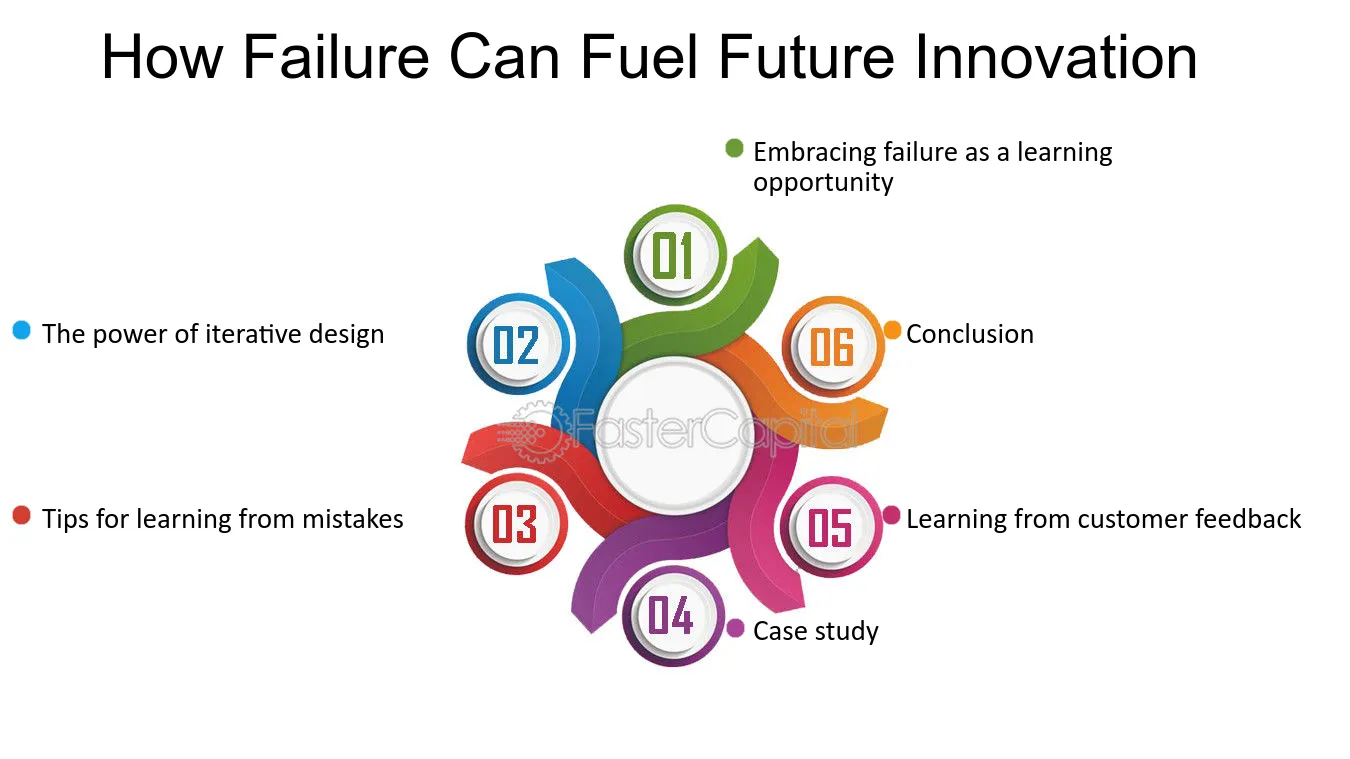 How Failure Can Fuel Future Innovation

01
Embracing failure as a learning opportunity

02
The power of iterative design

03
Tips for learning from mistakes

04
Case study

05
Learning from customer feedback

06
Conclusion

FasterCapital